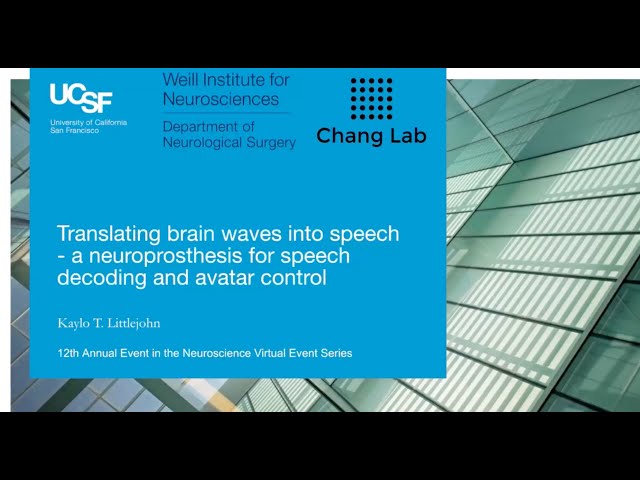 UCSF
University of California
San Francisco

Weill Institute for Neurosciences

Department of Neurological Surgery

Chang Lab

Translating brain waves into speech - a neuroprosthesis for speech decoding and avatar control

Kaylo T. Littlejohn

12th Annual Event in the Neuroscience Virtual Event Series